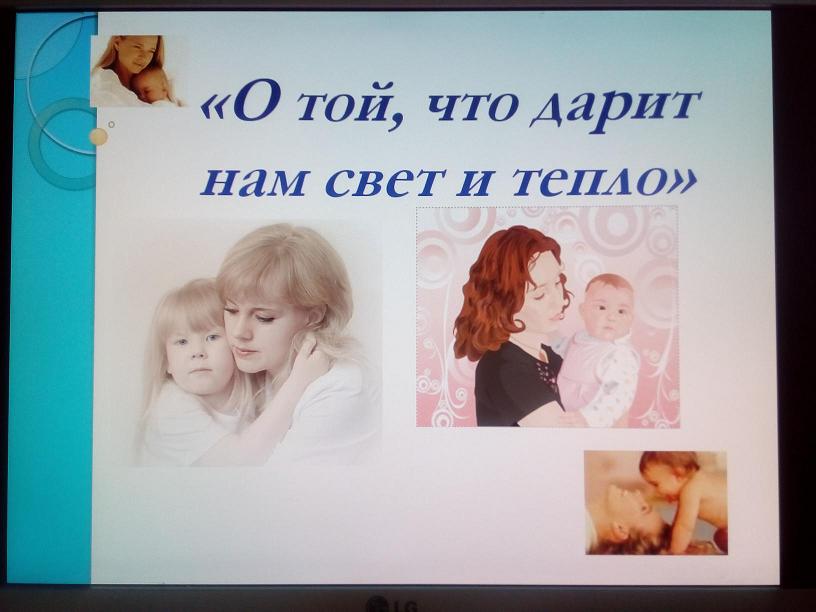 «О той, что дарит нам свет и тепло»

LG